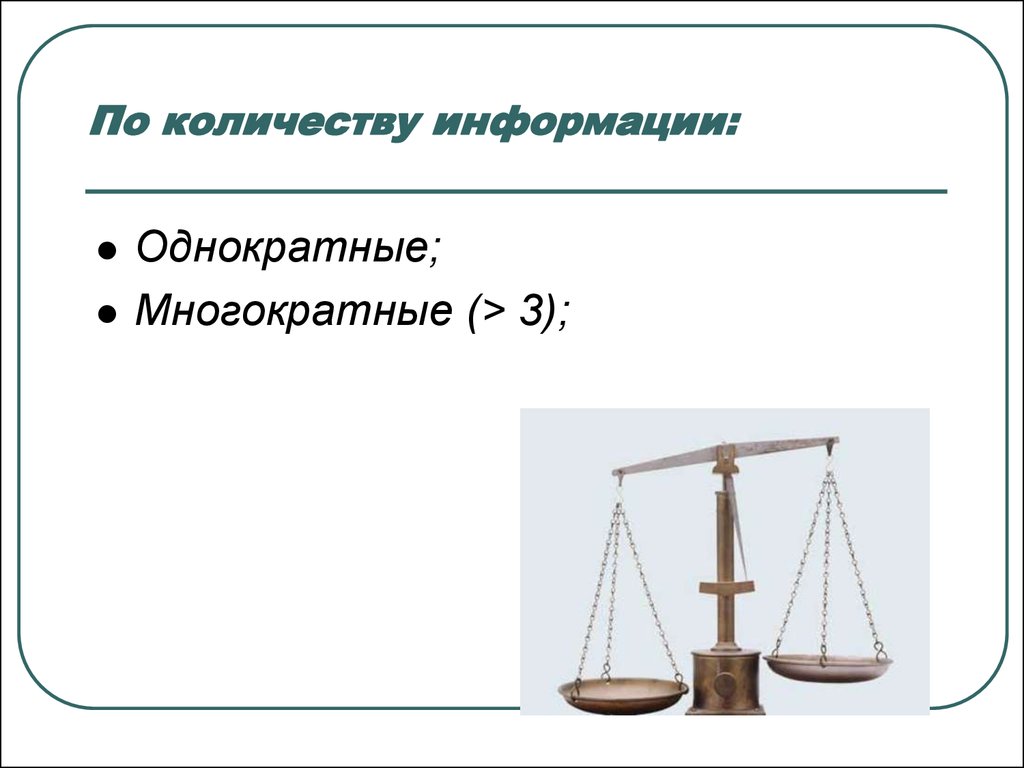 По количеству информации:

- Однократные;
- Многократные (> 3);